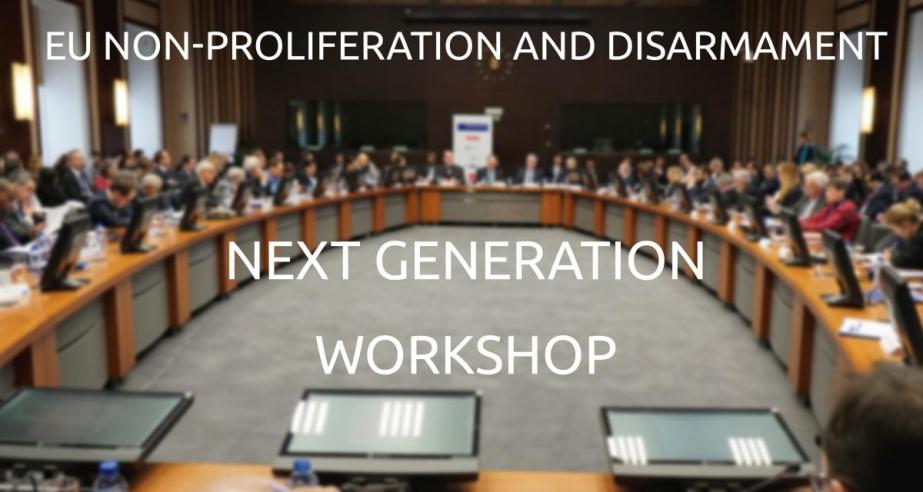 EU NON-PROLIFERATION AND DISARMAMENT

NEXT GENERATION

WORKSHOP